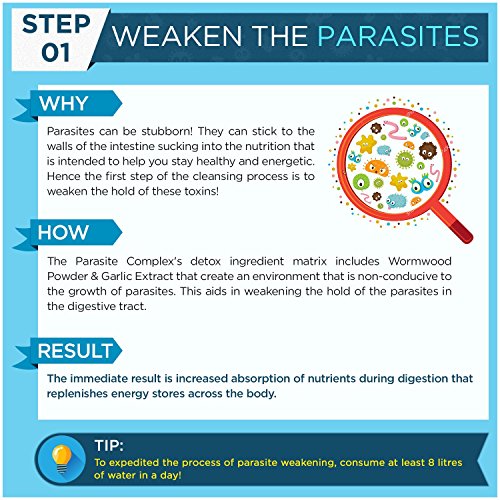 STEP 01

WEAKEN THE PARASITES

WHY

Parasites can be stubborn! They can stick to the walls of the intestine sucking into the nutrition that is intended to help you stay healthy and energetic. Hence the first step of the cleansing process is to weaken the hold of these toxins!

HOW

The Parasite Complex's detox ingredient matrix includes Wormwood Powder & Garlic Extract that create an environment that is non-conducive to the growth of parasites. This aids in weakening the hold of the parasites in the digestive tract.

RESULT

The immediate result is increased absorption of nutrients during digestion that replenishes energy stores across the body.

TIP:

To expedited the process of parasite weakening, consume at least 8 litres of water in a day!